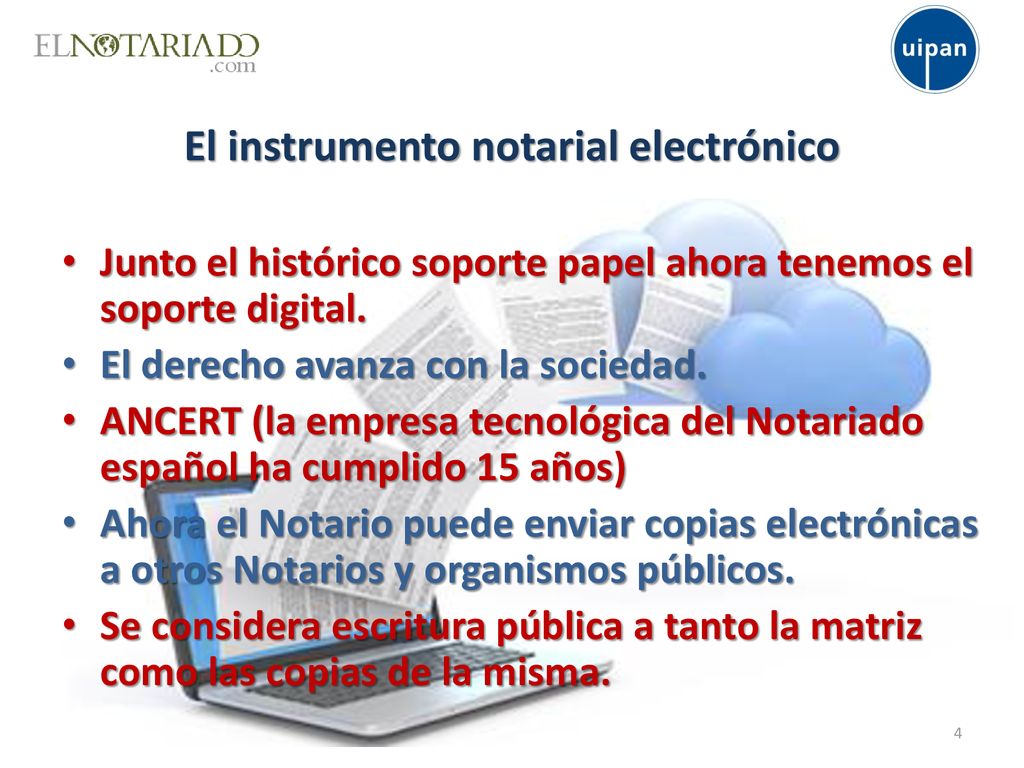 ELNOTARIADO
.com

uipan

El instrumento notarial electrónico

• Junto el histórico soporte papel ahora tenemos el soporte digital.
• El derecho avanza con la sociedad.
• ANCERT (la empresa tecnológica del Notariado español ha cumplido 15 años)
• Ahora el Notario puede enviar copias electrónicas a otros Notarios y organismos públicos.
• Se considera escritura pública a tanto la matriz como las copias de la misma.

4